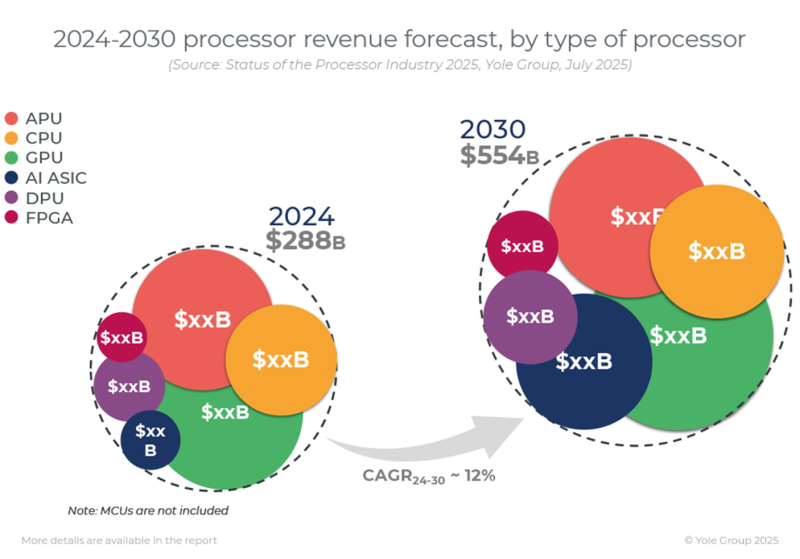 2024-2030 processor revenue forecast, by type of processor
(Source: Status of the Processor Industry 2025, Yole Group, July 2025)

APU
CPU
GPU
AI ASIC
DPU
FPGA

2024
$288B

$xxB
$xxB
$xxB
$xxB
$xxB
$xx B

2030
$554B

$xxB
$xxB
$xxB
$xxB
$xxB
$xxB

CAGR$_{24-30}$ ~ 12%

Note: MCUs are not included

More details are available in the report

© Yole Group 2025